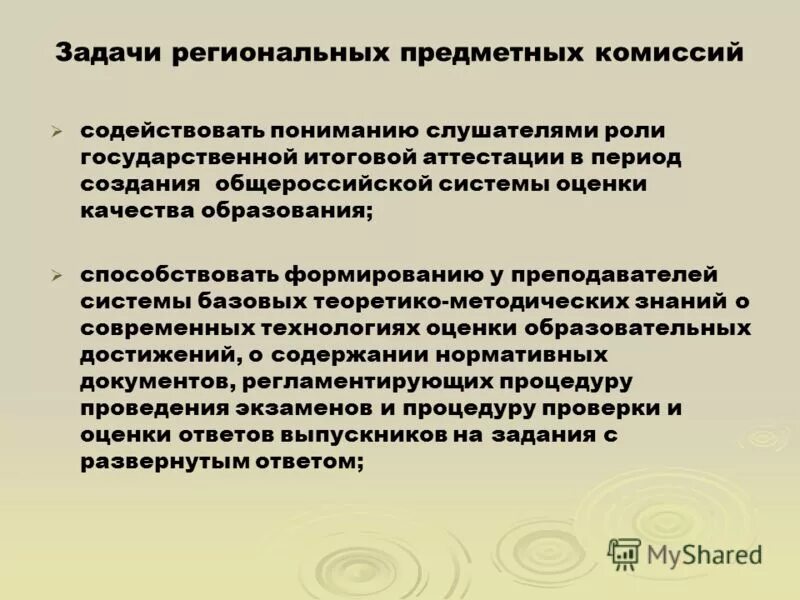 Задачи региональных предметных комиссий

➢ содействовать пониманию слушателями роли государственной итоговой аттестации в период создания общероссийской системы оценки качества образования;

➢ способствовать формированию у преподавателей системы базовых теоретико-методических знаний о современных технологиях оценки образовательных достижений, о содержании нормативных документов, регламентирующих процедуру проведения экзаменов и процедуру проверки и оценки ответов выпускников на задания с развернутым ответом;

MyShared